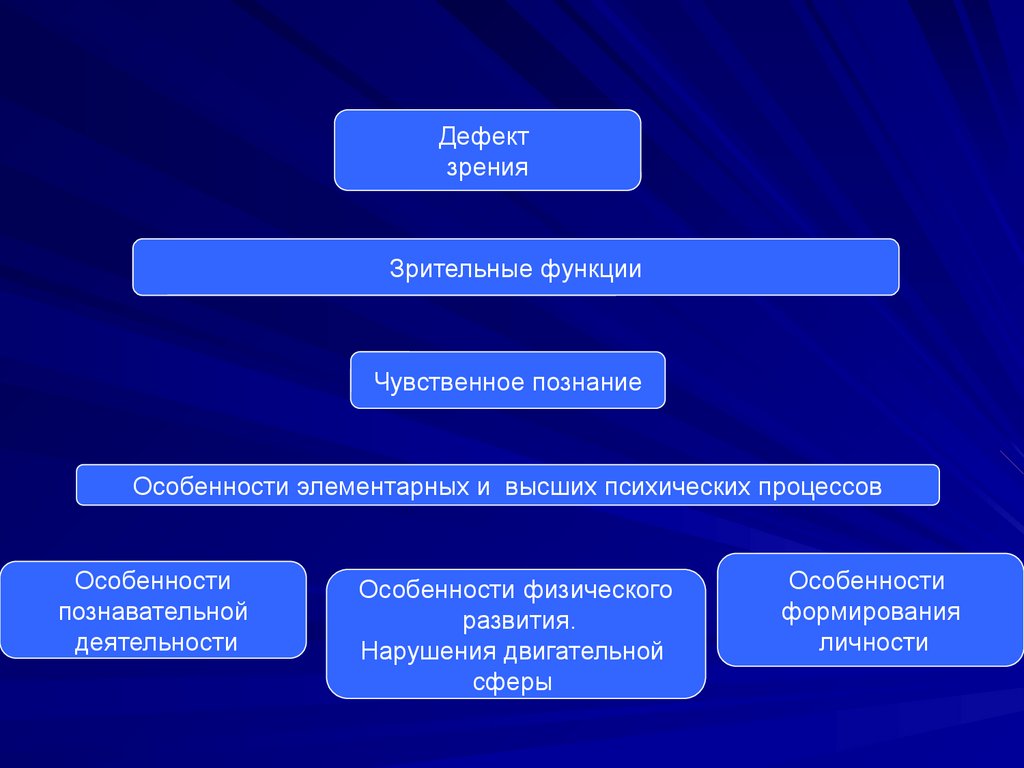 Дефект зрения

Зрительные функции

Чувственное познание

Особенности элементарных и высших психических процессов

Особенности познавательной деятельности

Особенности физического развития.
Нарушения двигательной сферы

Особенности формирования личности